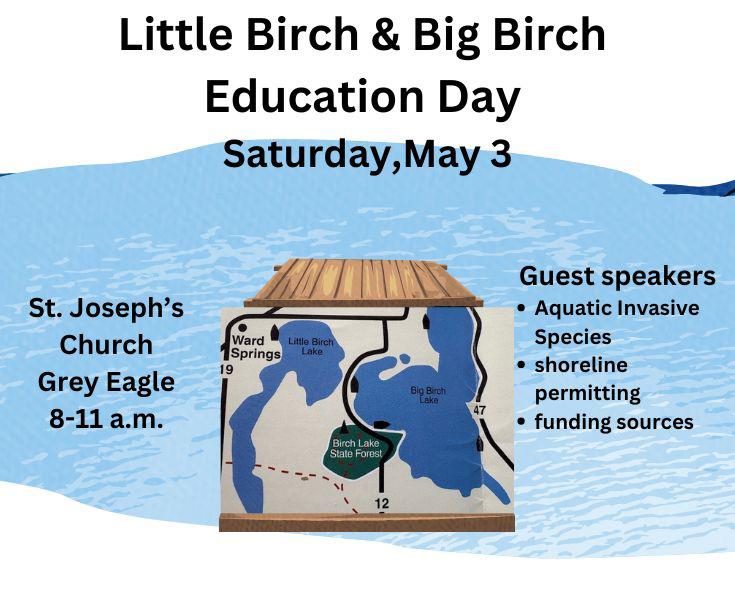 Little Birch & Big Birch
Education Day
Saturday,May 3

St. Joseph's
Church
Grey Eagle
8-11 a.m.

Ward Springs
19
Little Birch Lake
Big Birch Lake
47
Birch Lake State Forest
12

Guest speakers
• Aquatic Invasive Species
• shoreline permitting
• funding sources